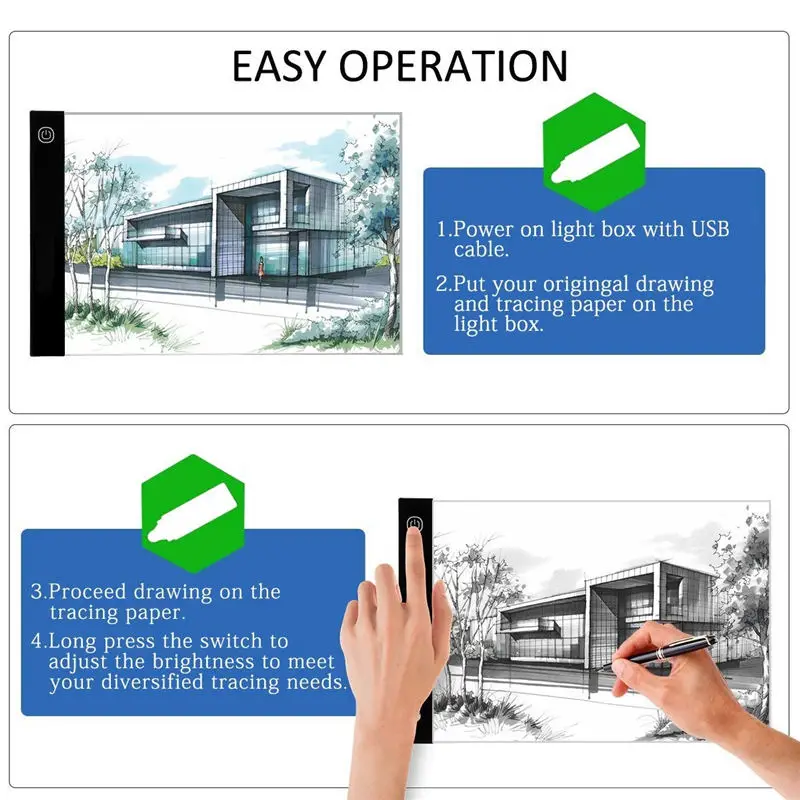 EASY OPERATION

1.Power on light box with USB cable.

2.Put your origingal drawing and tracing paper on the light box.

3.Proceed drawing on the tracing paper.

4.Long press the switch to adjust the brightness to meet your diversified tracing needs.